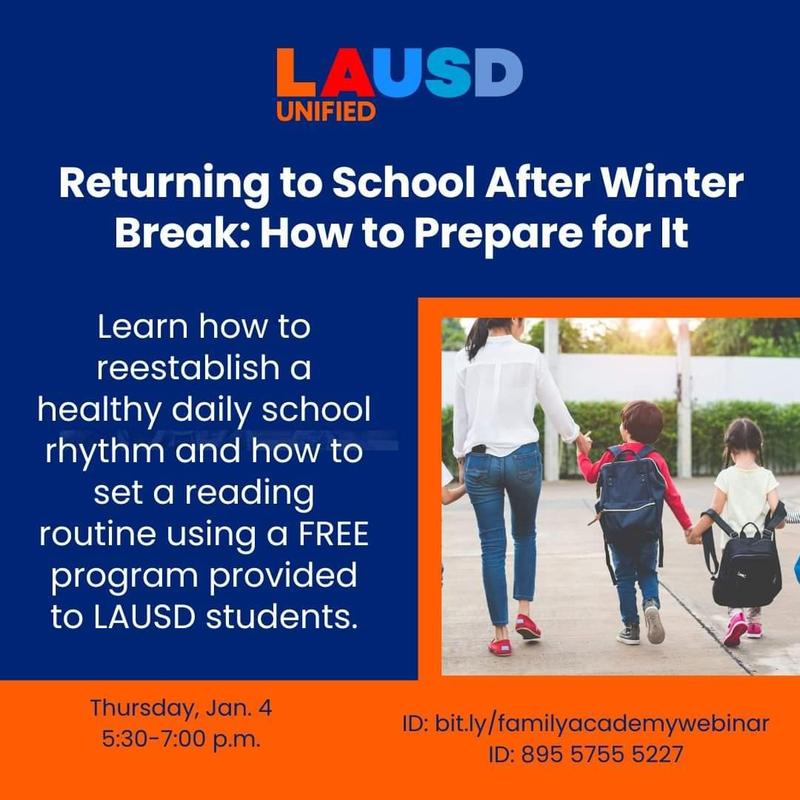 LAUSD
UNIFIED

Returning to School After Winter Break: How to Prepare for It

Learn how to reestablish a healthy daily school rhythm and how to set a reading routine using a FREE program provided to LAUSD students.

Thursday, Jan. 4
5:30-7:00 p.m.

ID: bit.ly/familyacademywebinar
ID: 895 5755 5227